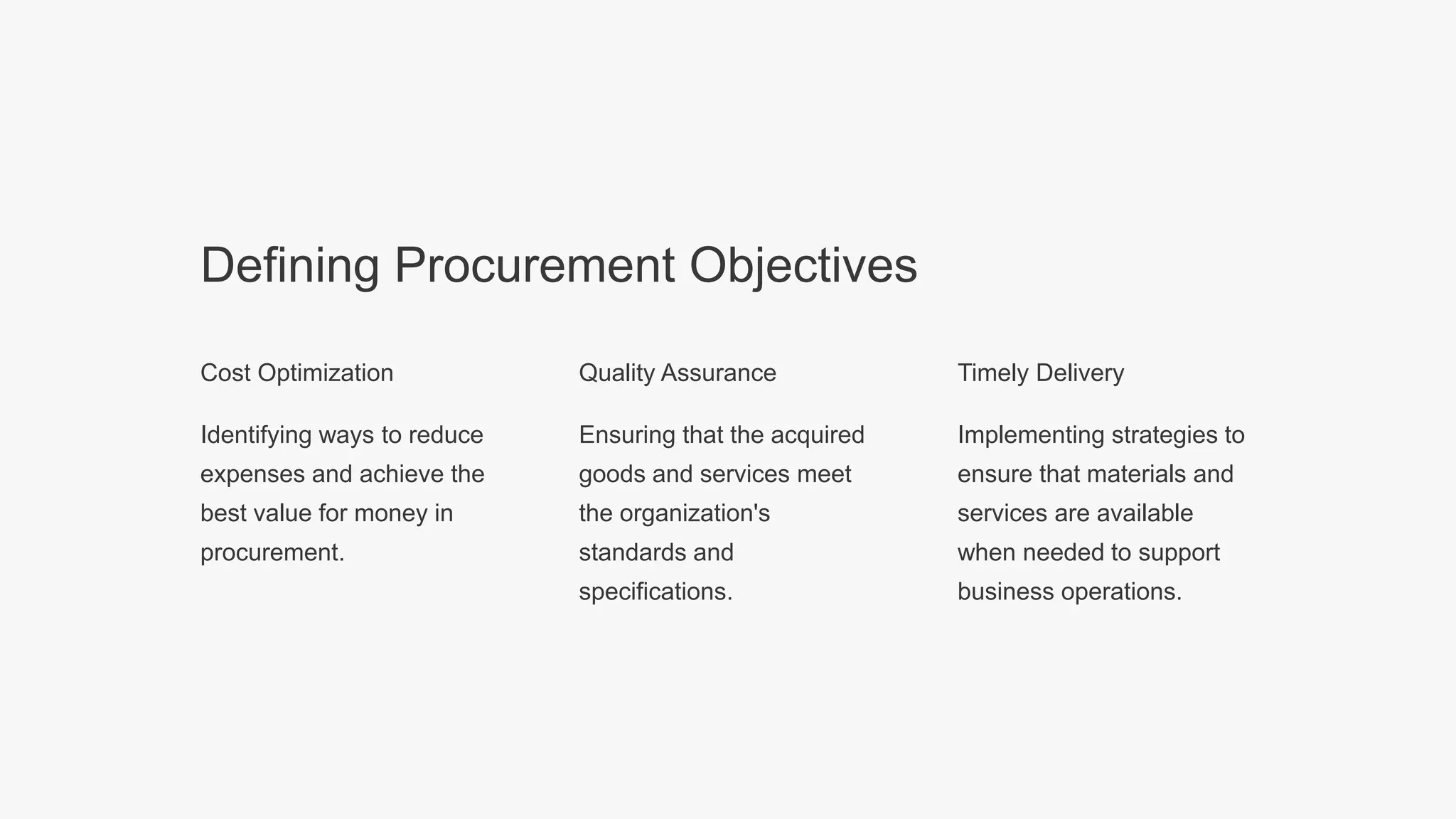 Defining Procurement Objectives

Cost Optimization

Identifying ways to reduce expenses and achieve the best value for money in procurement.

Quality Assurance

Ensuring that the acquired goods and services meet the organization's standards and specifications.

Timely Delivery

Implementing strategies to ensure that materials and services are available when needed to support business operations.